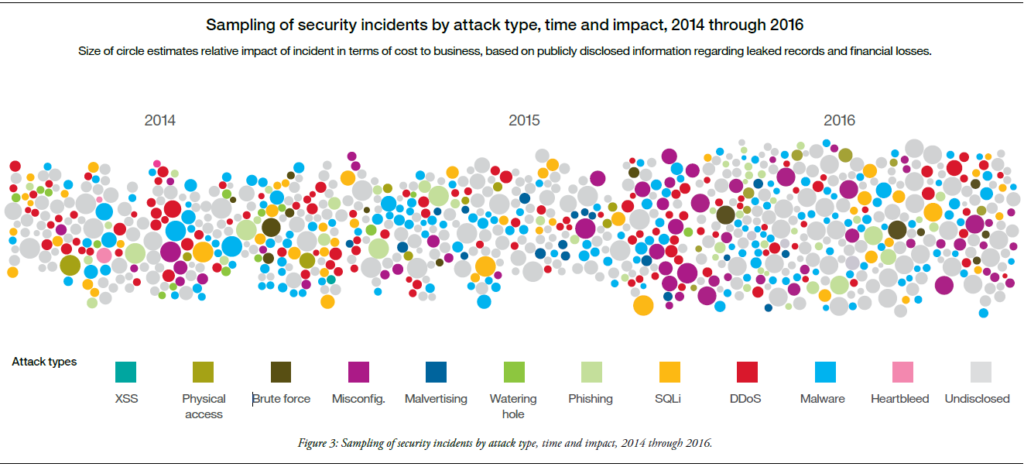 Sampling of security incidents by attack type, time and impact, 2014 through 2016

Size of circle estimates relative impact of incident in terms of cost to business, based on publicly disclosed information regarding leaked records and financial losses.

2014

2015

2016

Attack types

XSS

Physical access

Brute force

Misconfig.

Malvertising

Watering hole

Phishing

SQLi

DDoS

Malware

Heartbleed

Undisclosed

Figure 3: Sampling of security incidents by attack type, time and impact, 2014 through 2016.